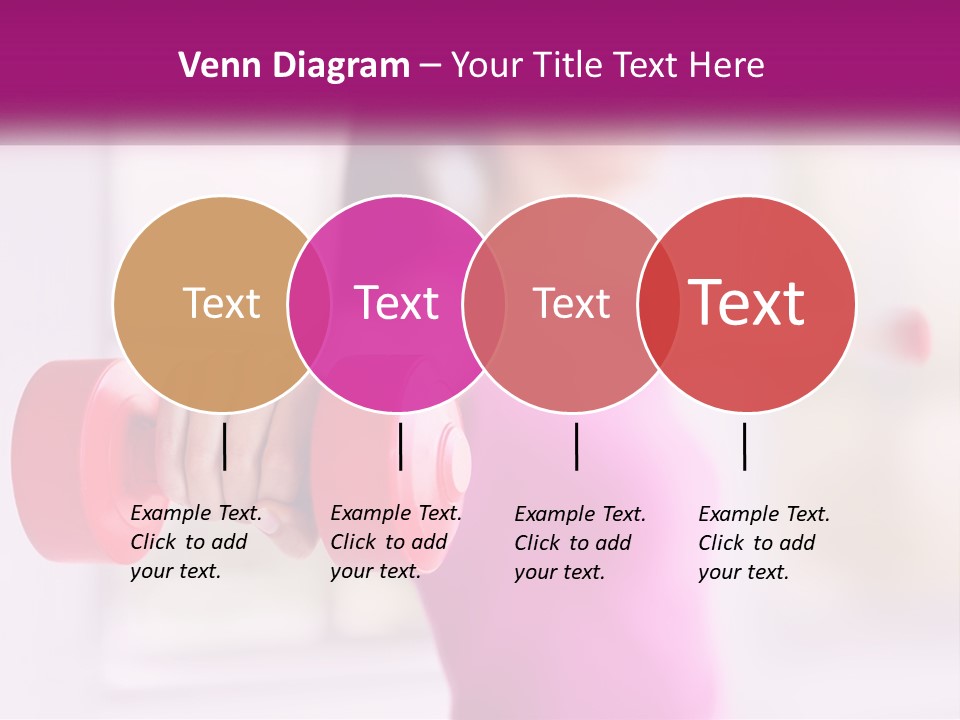 Venn Diagram – Your Title Text Here

Text

Text

Text

Text

Example Text. Click to add your text.

Example Text. Click to add your text.

Example Text. Click to add your text.

Example Text. Click to add your text.